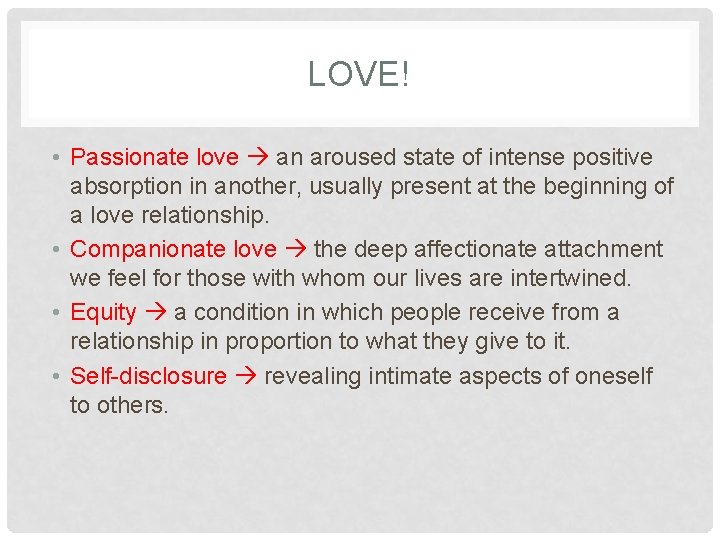 LOVE!

• Passionate love → an aroused state of intense positive absorption in another, usually present at the beginning of a love relationship.

• Companionate love → the deep affectionate attachment we feel for those with whom our lives are intertwined.

• Equity → a condition in which people receive from a relationship in proportion to what they give to it.

• Self-disclosure → revealing intimate aspects of oneself to others.